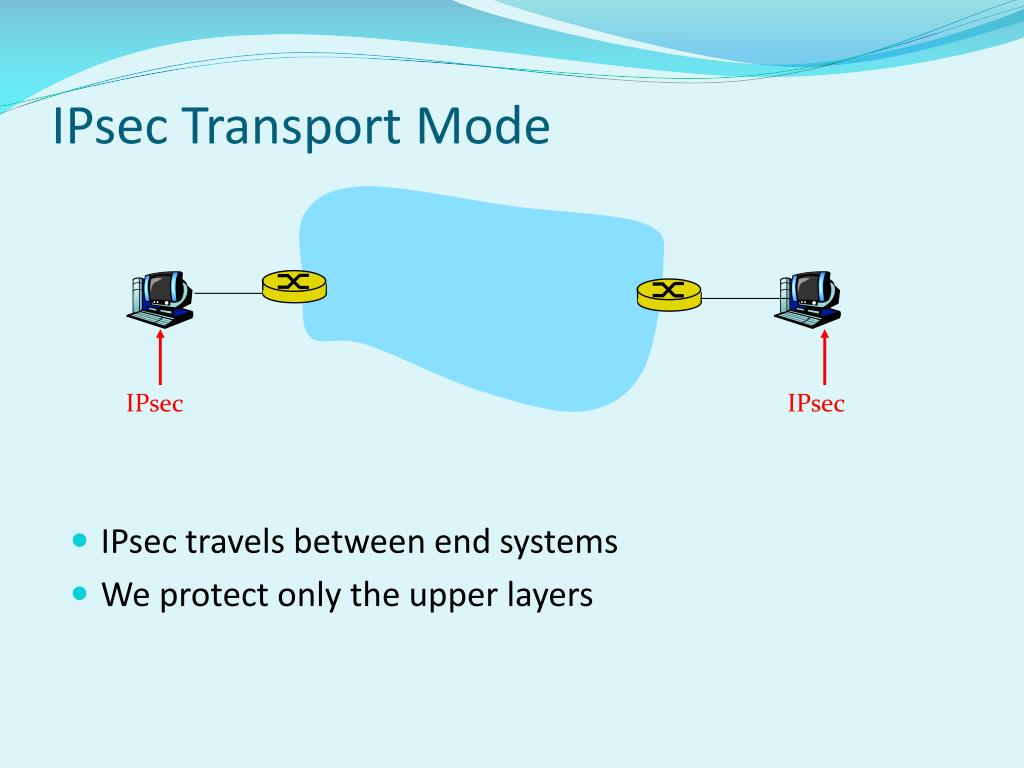 IPsec Transport Mode

IPsec

IPsec

- IPsec travels between end systems
- We protect only the upper layers